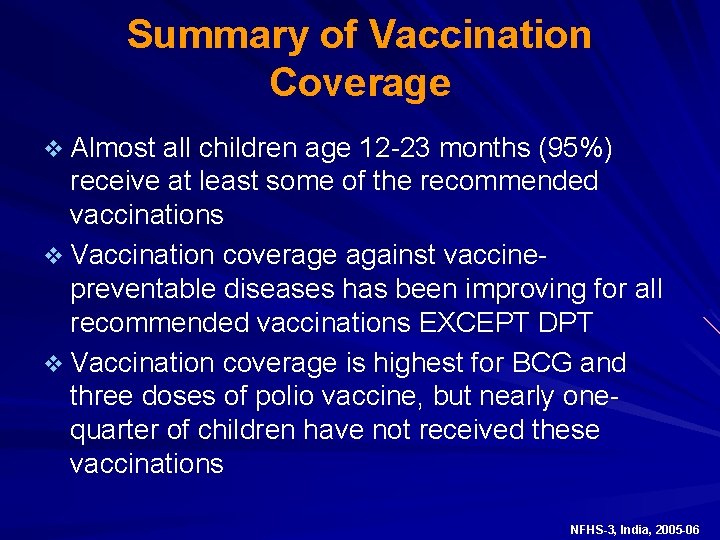 Summary of Vaccination Coverage

❖ Almost all children age 12-23 months (95%) receive at least some of the recommended vaccinations

❖ Vaccination coverage against vaccine-preventable diseases has been improving for all recommended vaccinations EXCEPT DPT

❖ Vaccination coverage is highest for BCG and three doses of polio vaccine, but nearly one-quarter of children have not received these vaccinations

NFHS-3, India, 2005-06